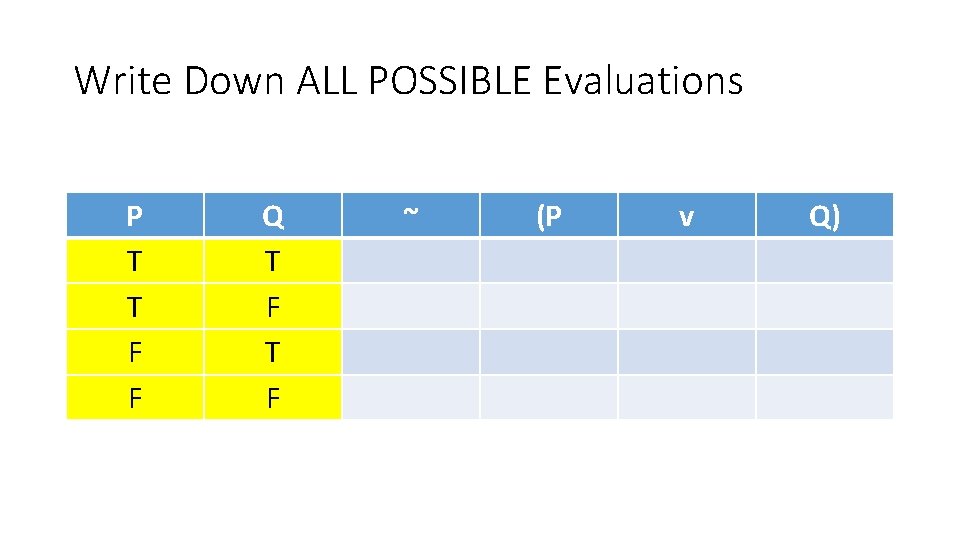 Write Down ALL POSSIBLE Evaluations

| P | Q | ~ | (P | v | Q) |
|---|---|---|---|---|---|
| T | T | | | | |
| T | F | | | | |
| F | T | | | | |
| F | F | | | | |